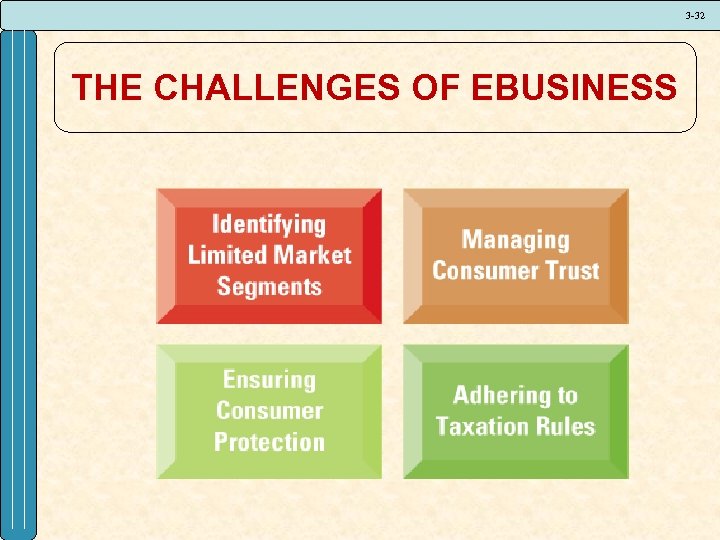 3-32

THE CHALLENGES OF EBUSINESS

Identifying Limited Market Segments

Managing Consumer Trust

Ensuring Consumer Protection

Adhering to Taxation Rules